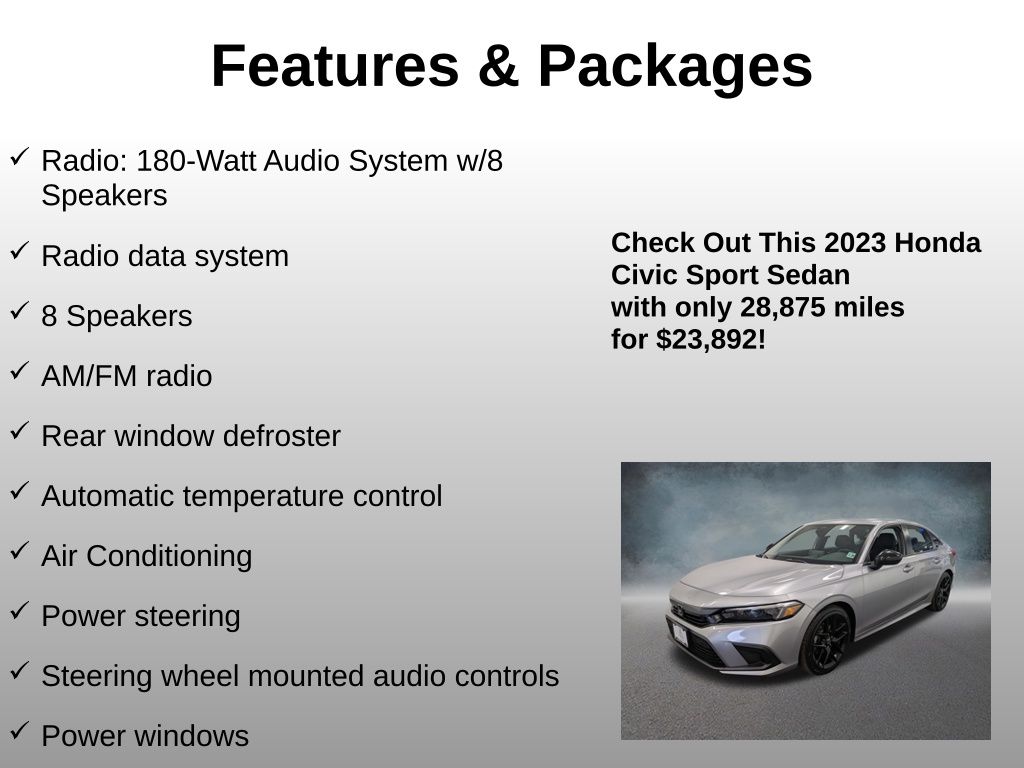 Features & Packages

✓ Radio: 180-Watt Audio System w/8 Speakers

✓ Radio data system

✓ 8 Speakers

✓ AM/FM radio

✓ Rear window defroster

✓ Automatic temperature control

✓ Air Conditioning

✓ Power steering

✓ Steering wheel mounted audio controls

✓ Power windows

Check Out This 2023 Honda Civic Sport Sedan with only 28,875 miles for $23,892!